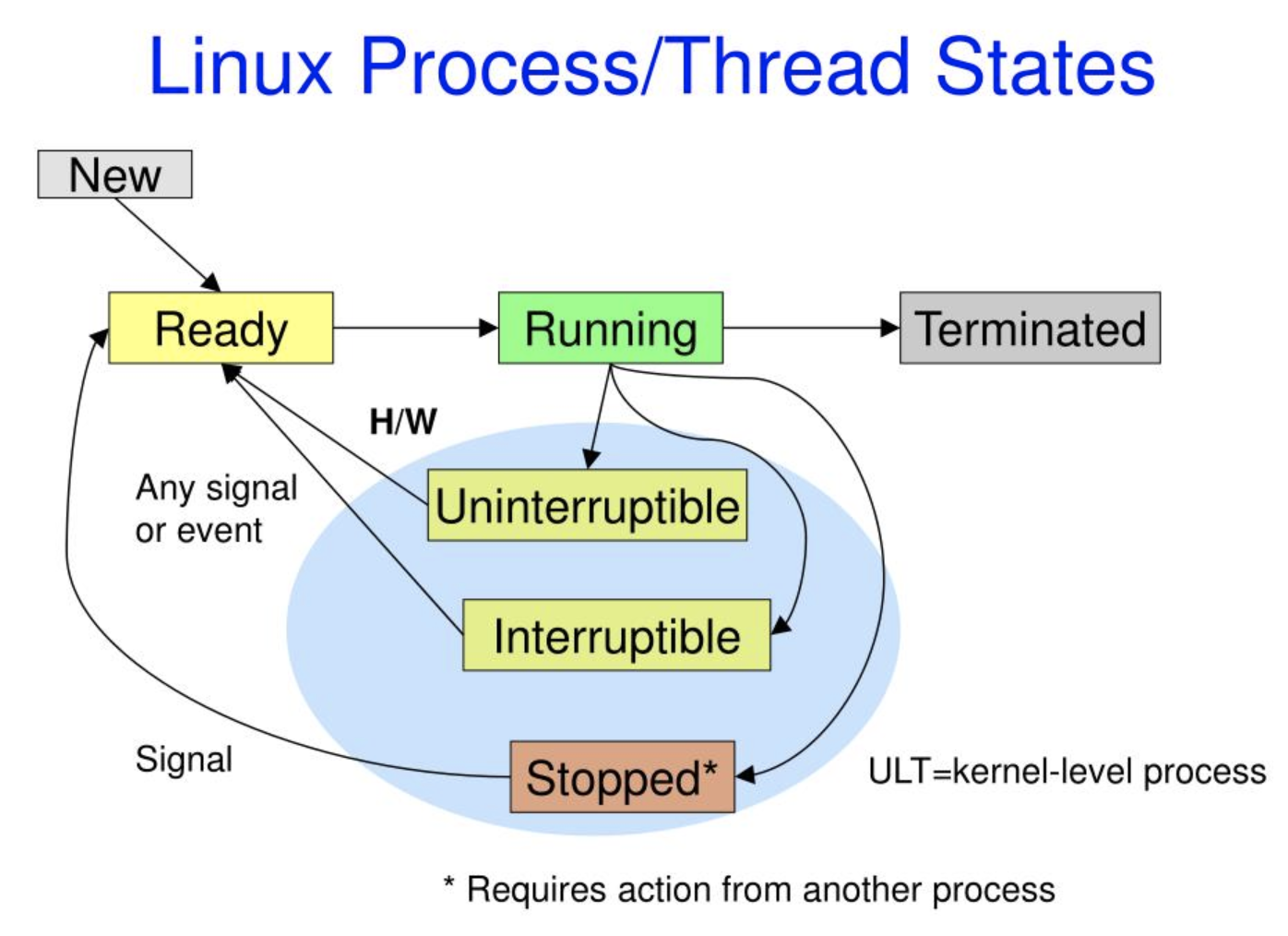 Linux Process/Thread States

New

Ready

Running

Terminated

H/W

Any signal or event

Uninterruptible

Interruptible

Signal

Stopped*

ULT=kernel-level process

* Requires action from another process